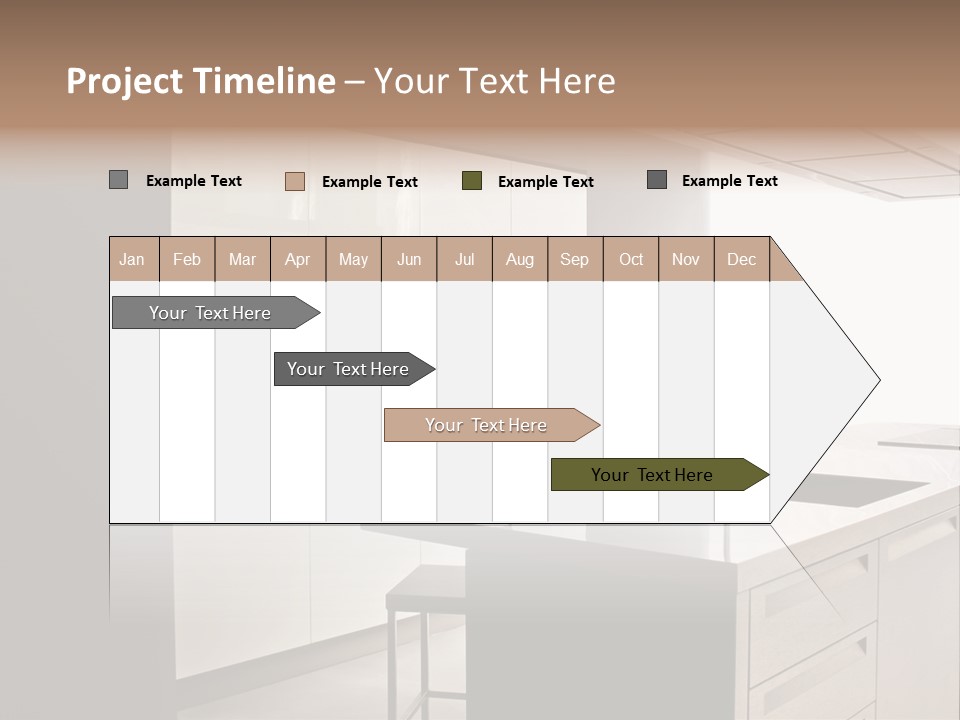 Project Timeline – Your Text Here

Example Text Example Text Example Text Example Text

| Jan | Feb | Mar | Apr | May | Jun | Jul | Aug | Sep | Oct | Nov | Dec |
|---|---|---|---|---|---|---|---|---|---|---|---|

Your Text Here

Your Text Here

Your Text Here

Your Text Here